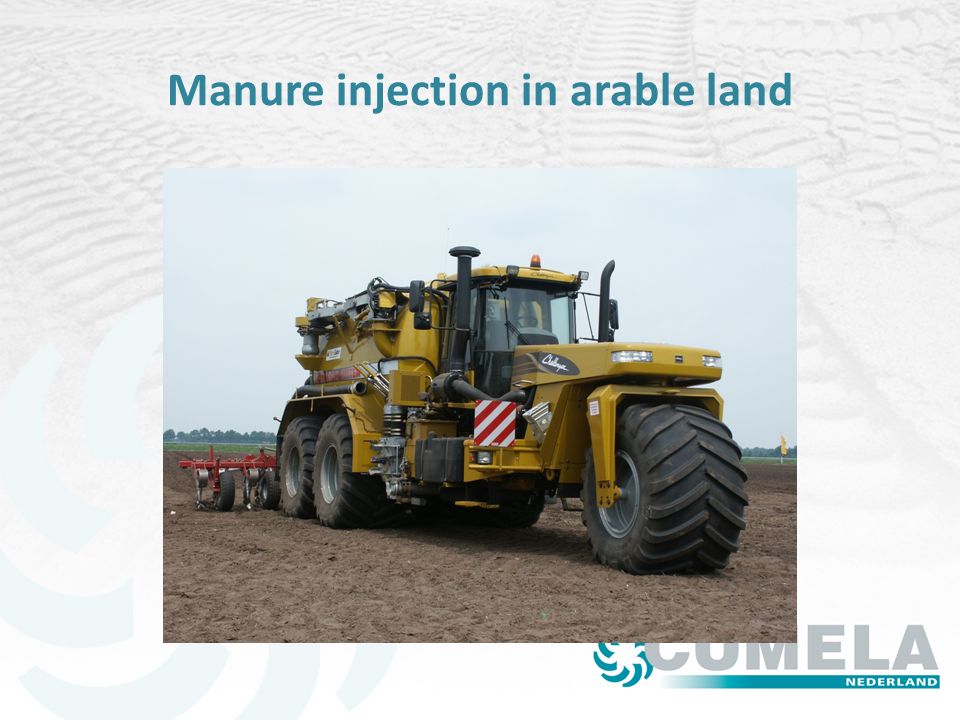 Manure injection in arable land

Challenger

CUMELA
NEDERLAND